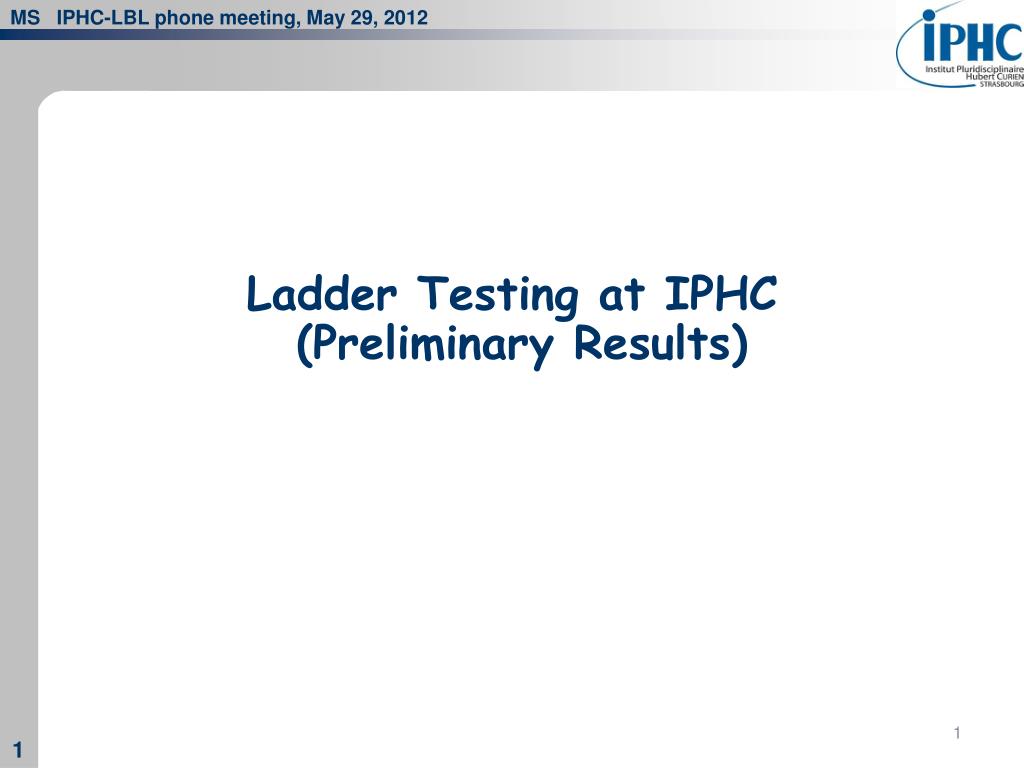 MS IPHC-LBL phone meeting, May 29, 2012

iPHC
Institut Pluridisciplinaire
Hubert CURIEN
STRASBOURG

Ladder Testing at IPHC
(Preliminary Results)

1

1